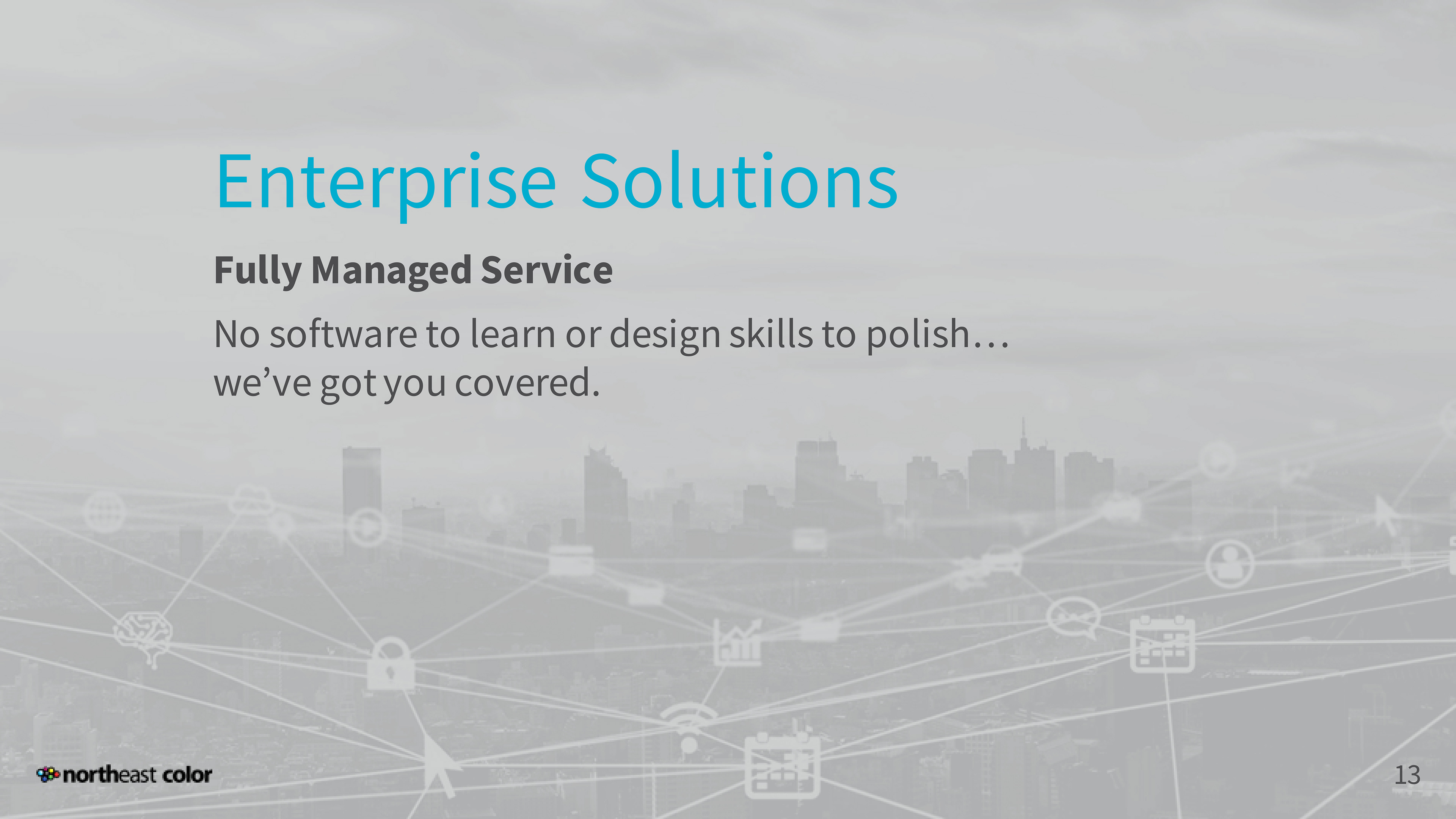 Enterprise Solutions

Fully Managed Service

No software to learn or design skills to polish… we’ve got you covered.

northeast color

13